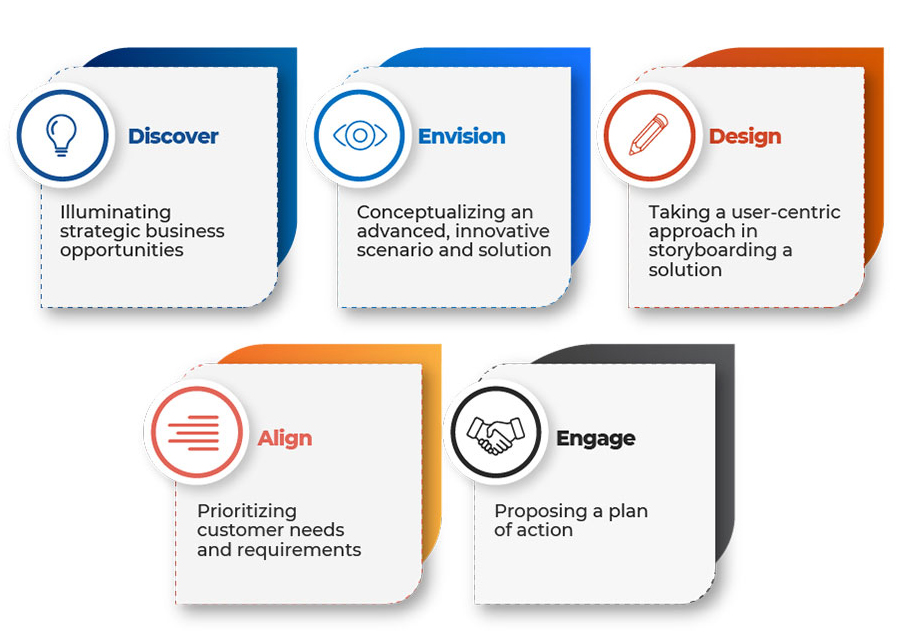 Discover

Illuminating strategic business opportunities

Envision

Conceptualizing an advanced, innovative scenario and solution

Design

Taking a user-centric approach in storyboarding a solution

Align

Prioritizing customer needs and requirements

Engage

Proposing a plan of action